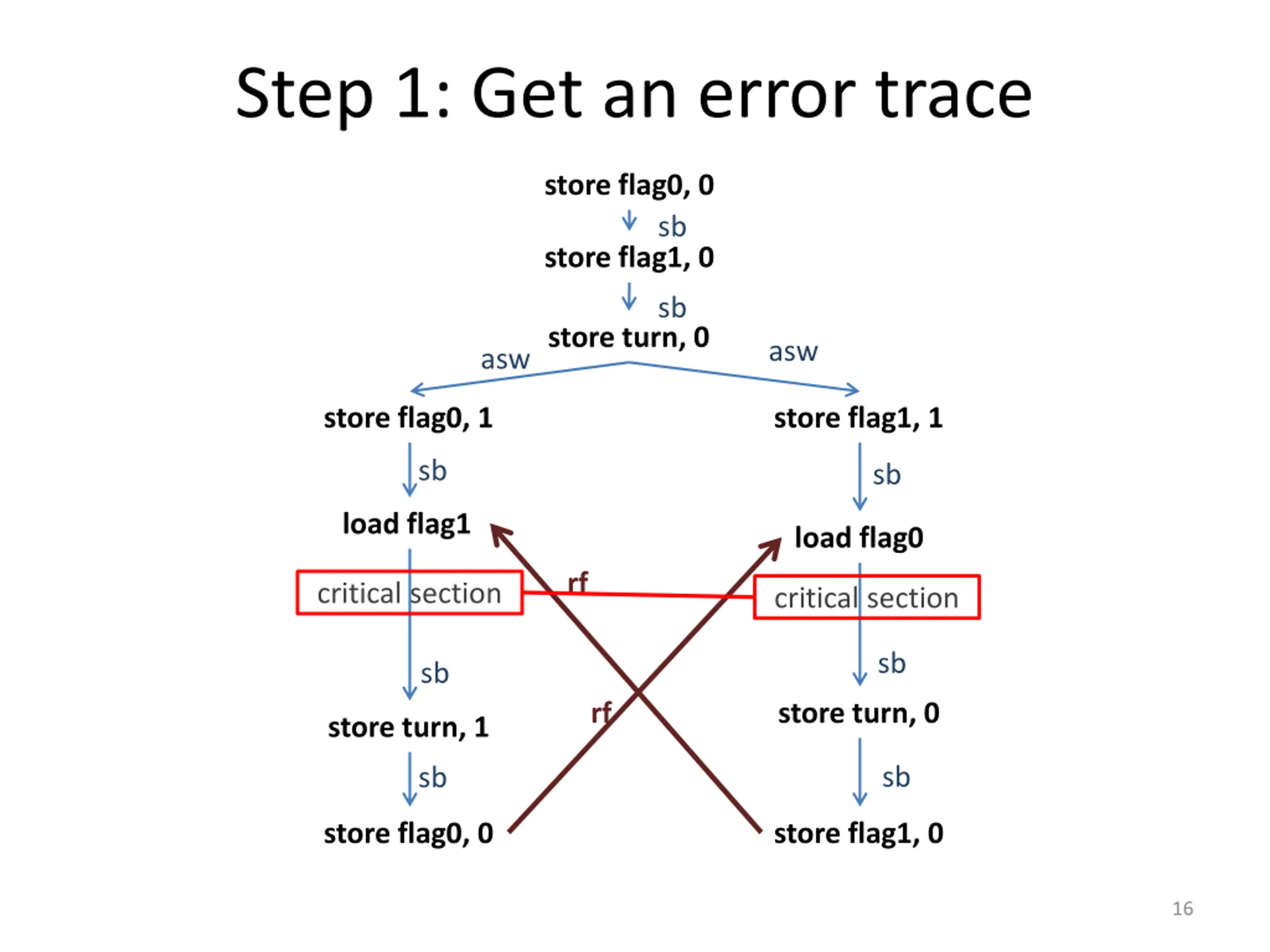 Step 1: Get an error trace

store flag0, 0
sb
store flag1, 0
sb
store turn, 0
asw
asw

store flag0, 1
sb
load flag1
critical section
sb
store turn, 1
sb
store flag0, 0

rf
rf

store flag1, 1
sb
load flag0
critical section
sb
store turn, 0
sb
store flag1, 0

16